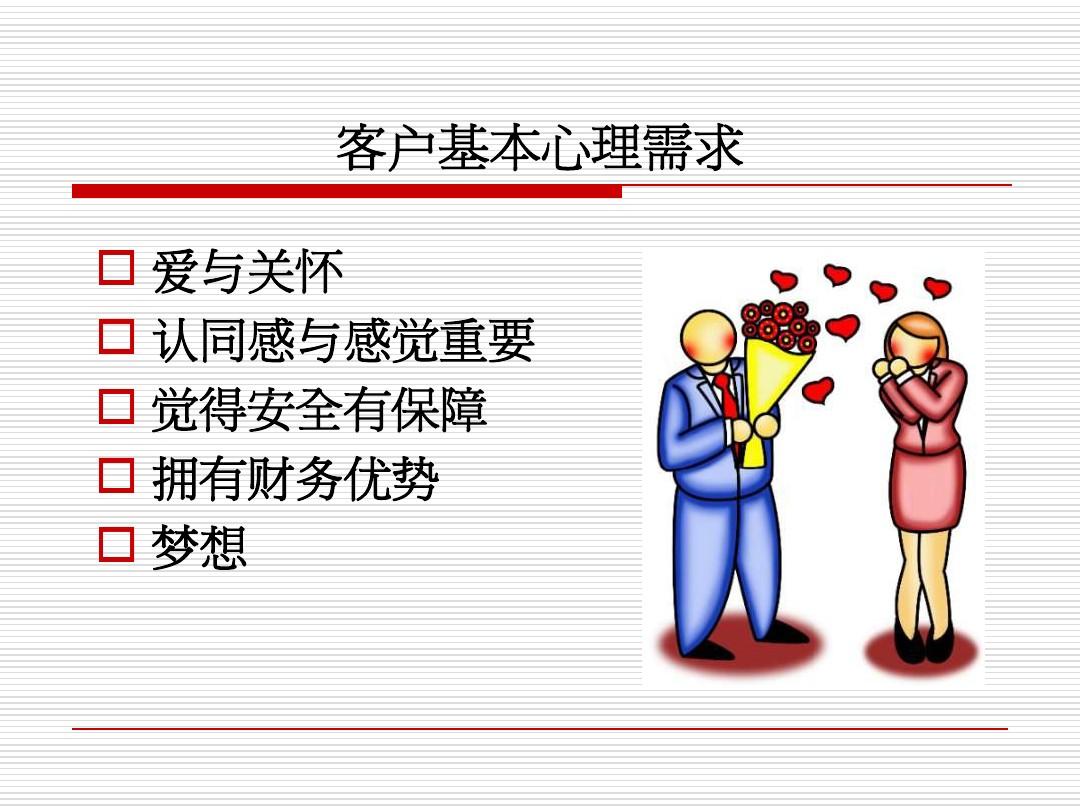 客户基本心理需求

□ 爱与关怀
□ 认同感与感觉重要
□ 觉得安全有保障
□ 拥有财务优势
□ 梦想